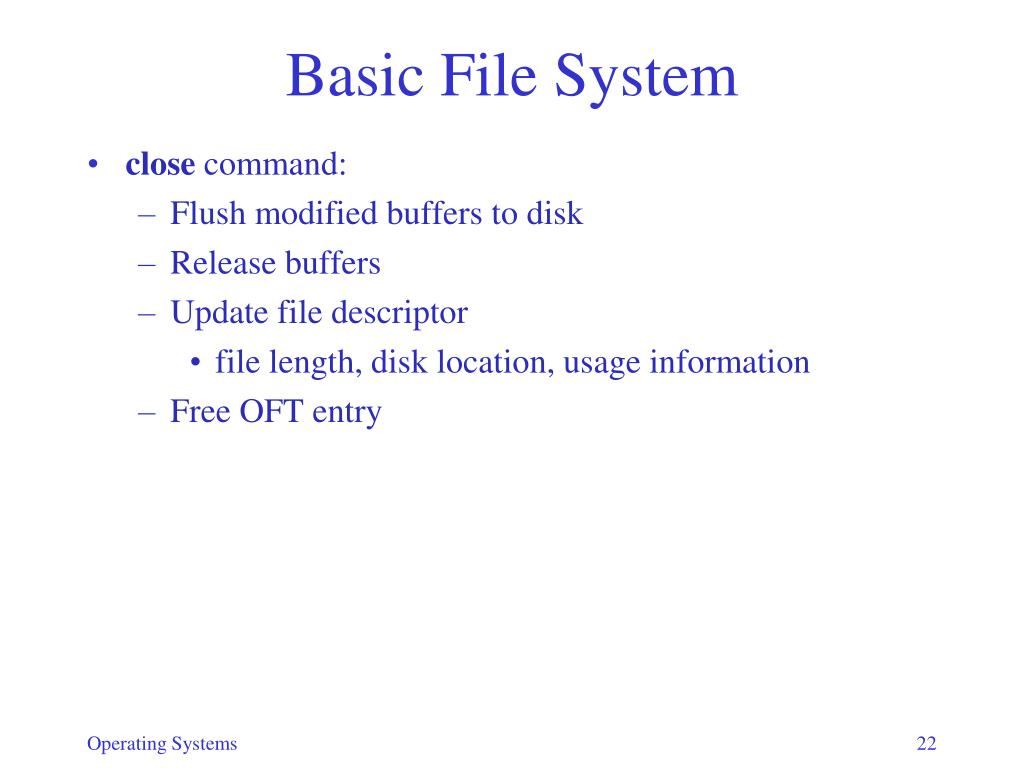 Basic File System

• close command:
– Flush modified buffers to disk
– Release buffers
– Update file descriptor
• file length, disk location, usage information
– Free OFT entry

Operating Systems 22